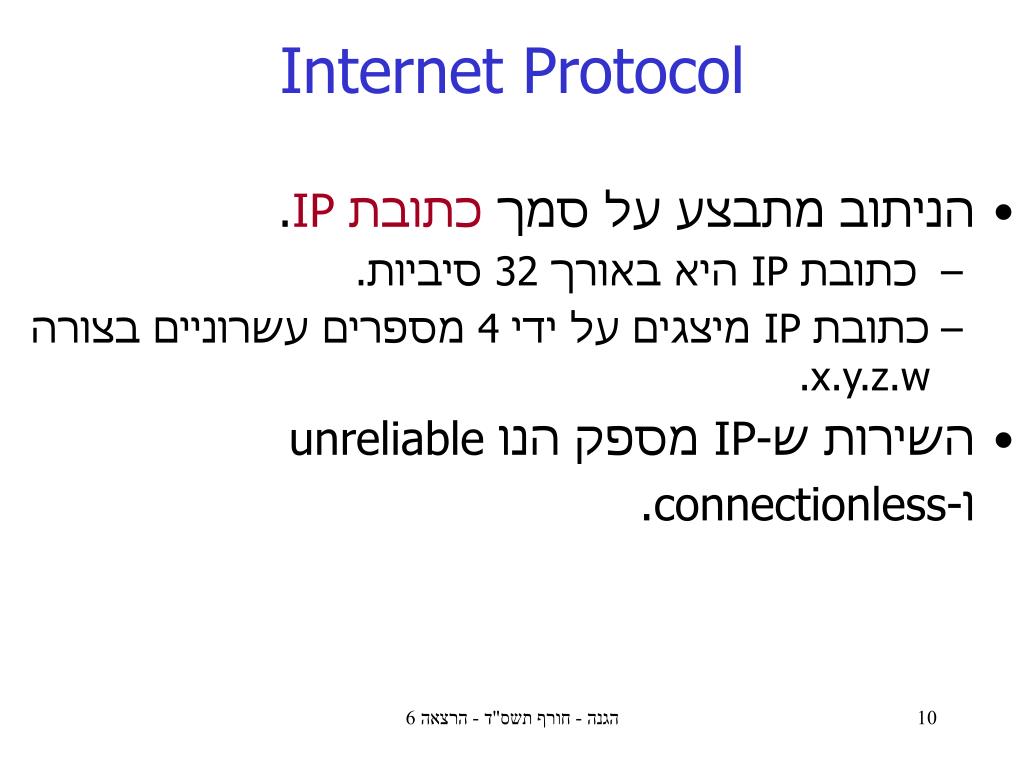 Internet Protocol

• הניתוב מתבצע על סמך כתובת IP.

– כתובת IP היא באורך 32 סיביות.

– כתובת IP מיצגים על ידי 4 מספרים עשרוניים בצורה x.y.z.w.

• השירות ש-IP מספק הנו unreliable ו-connectionless.

הגנה - חורף תשס"ד - הרצאה 6

10